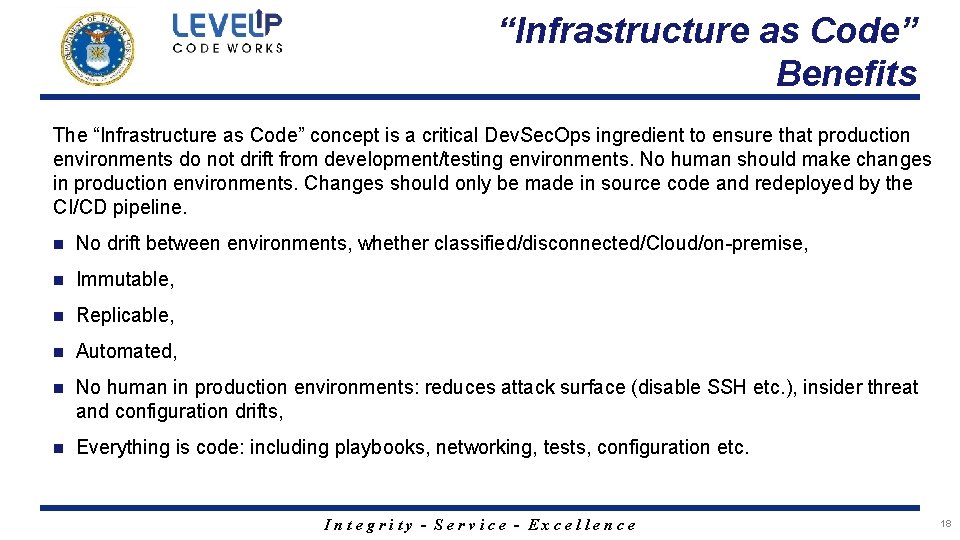 LEVELUP
CODE WORKS

“Infrastructure as Code” Benefits

The “Infrastructure as Code” concept is a critical Dev.Sec.Ops ingredient to ensure that production environments do not drift from development/testing environments. No human should make changes in production environments. Changes should only be made in source code and redeployed by the CI/CD pipeline.

- No drift between environments, whether classified/disconnected/Cloud/on-premise,
- Immutable,
- Replicable,
- Automated,
- No human in production environments: reduces attack surface (disable SSH etc.), insider threat and configuration drifts,
- Everything is code: including playbooks, networking, tests, configuration etc.

Integrity - Service - Excellence

18